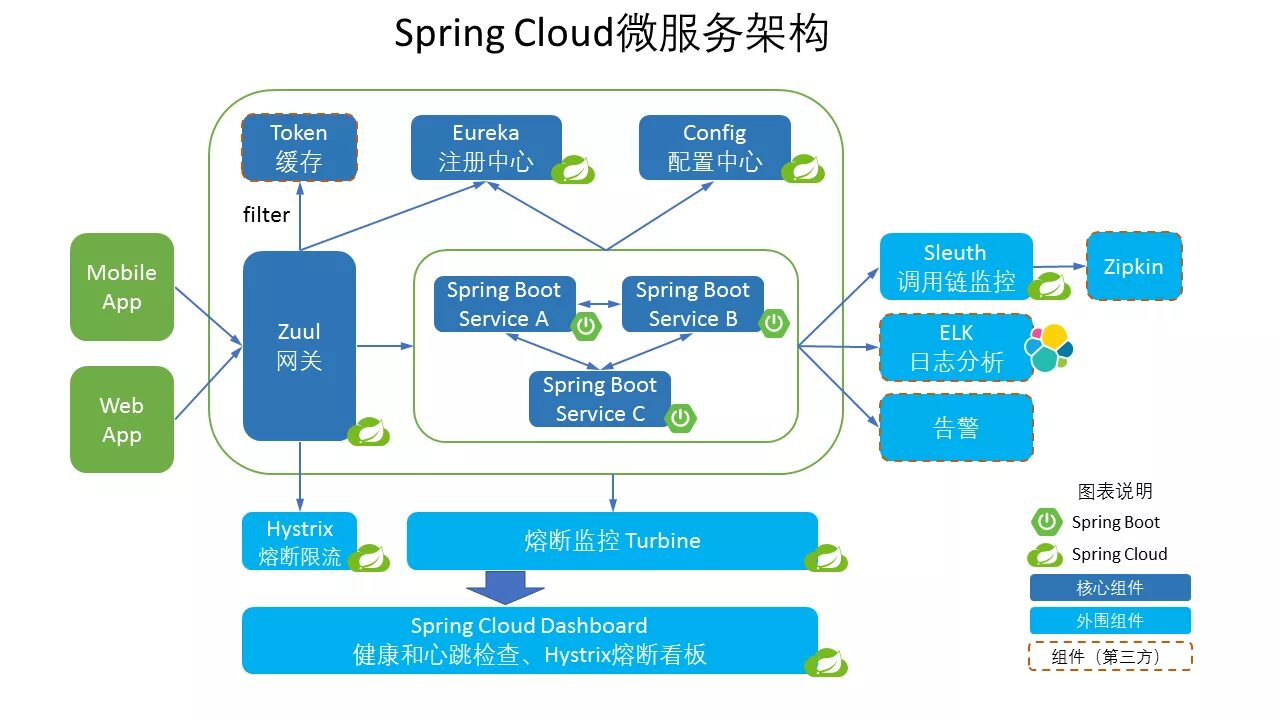 Spring Cloud微服务架构

Token
缓存

Eureka
注册中心

Config
配置中心

filter

Mobile
App

Web
App

Zuul
网关

Spring Boot
Service A

Spring Boot
Service B

Spring Boot
Service C

Sleuth
调用链监控

Zipkin

ELK
日志分析

告警

Hystrix
熔断限流

熔断监控 Turbine

Spring Cloud Dashboard
健康和心跳检查、Hystrix熔断看板

图表说明
Spring Boot
Spring Cloud
核心组件
外围组件
组件（第三方）